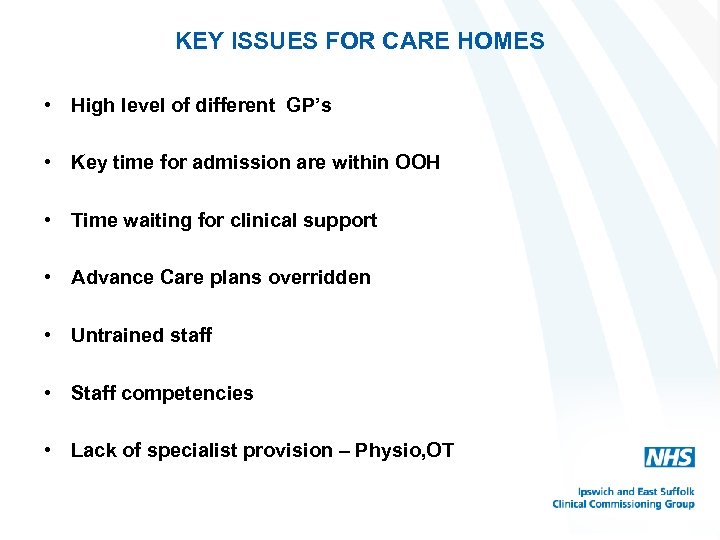 KEY ISSUES FOR CARE HOMES

• High level of different GP's

• Key time for admission are within OOH

• Time waiting for clinical support

• Advance Care plans overridden

• Untrained staff

• Staff competencies

• Lack of specialist provision – Physio,OT

NHS

Ipswich and East Suffolk
Clinical Commissioning Group